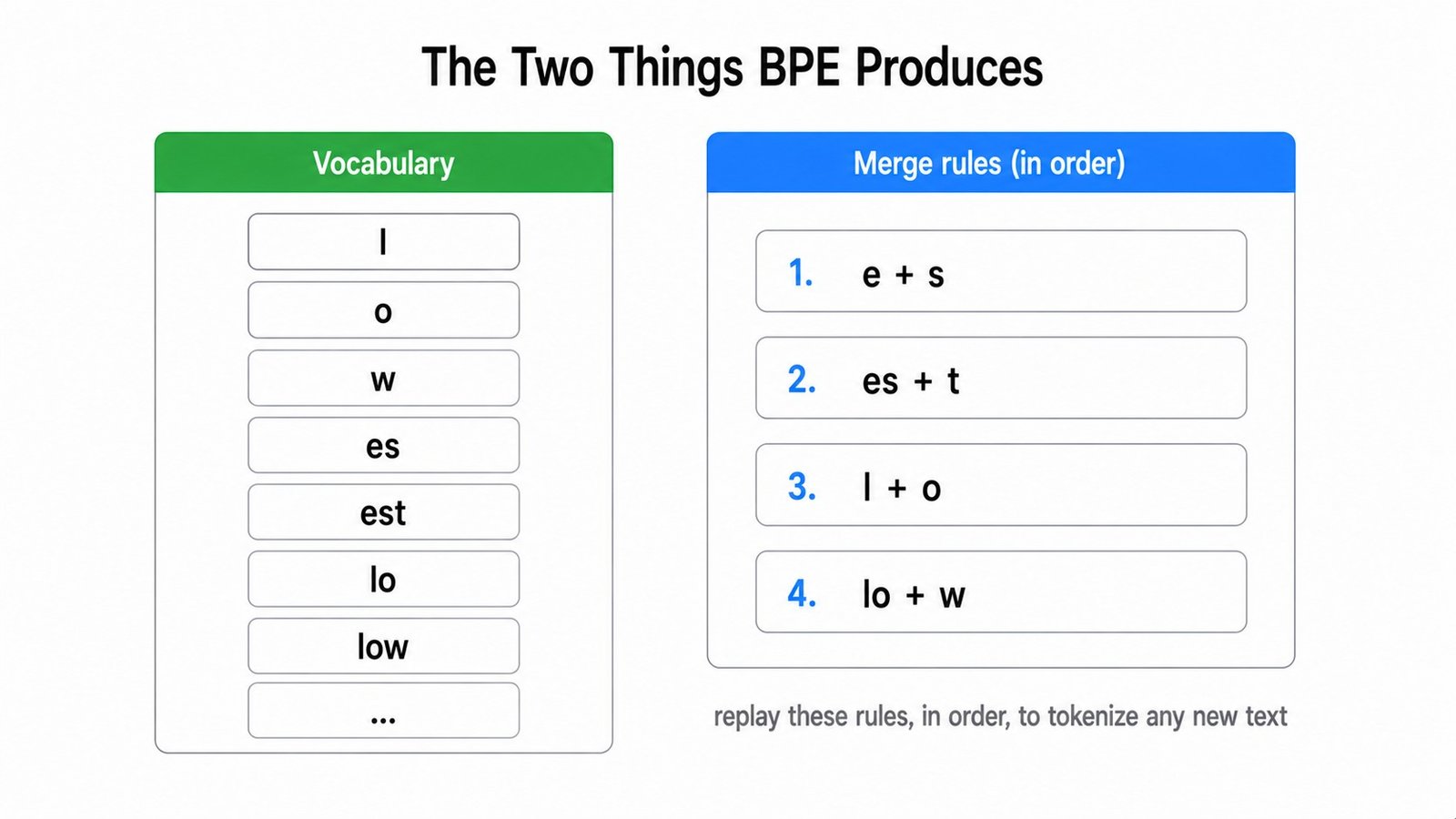 The Two Things BPE Produces

Vocabulary

l

o

w

es

est

lo

low

...

Merge rules (in order)

1. e + s

2. es + t

3. l + o

4. lo + w

replay these rules, in order, to tokenize any new text